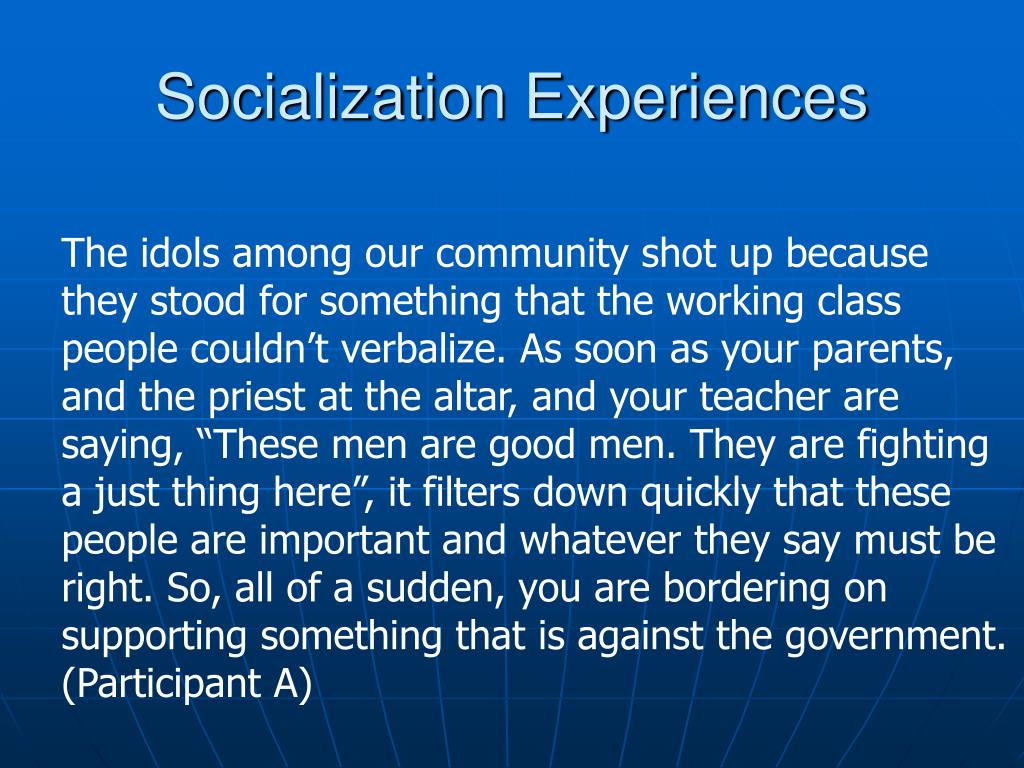 Socialization Experiences

The idols among our community shot up because they stood for something that the working class people couldn’t verbalize. As soon as your parents, and the priest at the altar, and your teacher are saying, “These men are good men. They are fighting a just thing here”, it filters down quickly that these people are important and whatever they say must be right. So, all of a sudden, you are bordering on supporting something that is against the government. (Participant A)